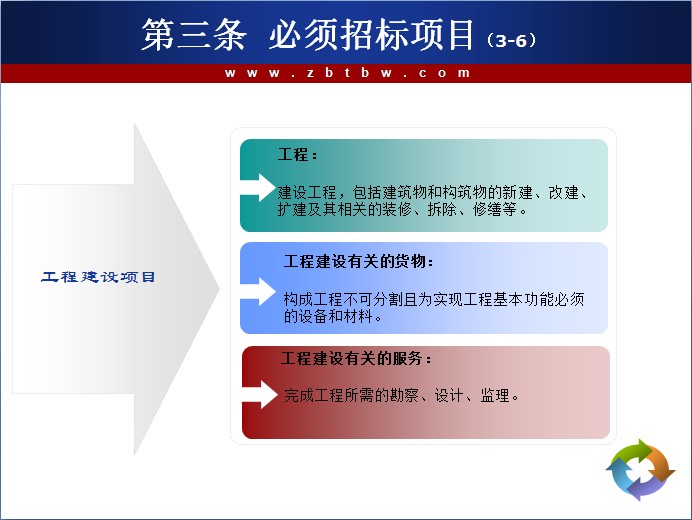 第三条 必须招标项目（3-6）

www.zbtbw.com

工程建设项目

工程：

建设工程，包括建筑物和构筑物的新建、改建、扩建及其相关的装修、拆除、修缮等。

工程建设有关的货物：

构成工程不可分割且为实现工程基本功能必须的设备和材料。

工程建设有关的服务：

完成工程所需的勘察、设计、监理。